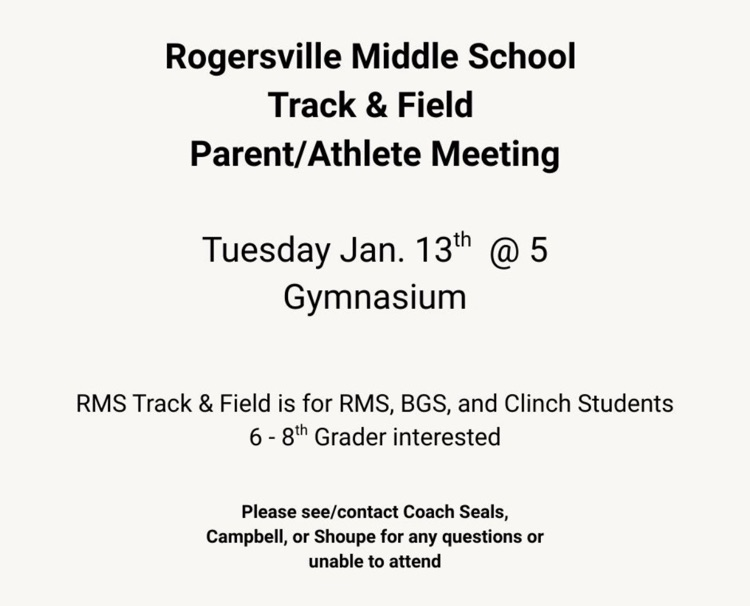 Rogersville Middle School
Track & Field
Parent/Athlete Meeting

Tuesday Jan. 13$^{th}$ @ 5
Gymnasium

RMS Track & Field is for RMS, BGS, and Clinch Students
6 - 8$^{th}$ Grader interested

Please see/contact Coach Seals, Campbell, or Shoupe for any questions or unable to attend